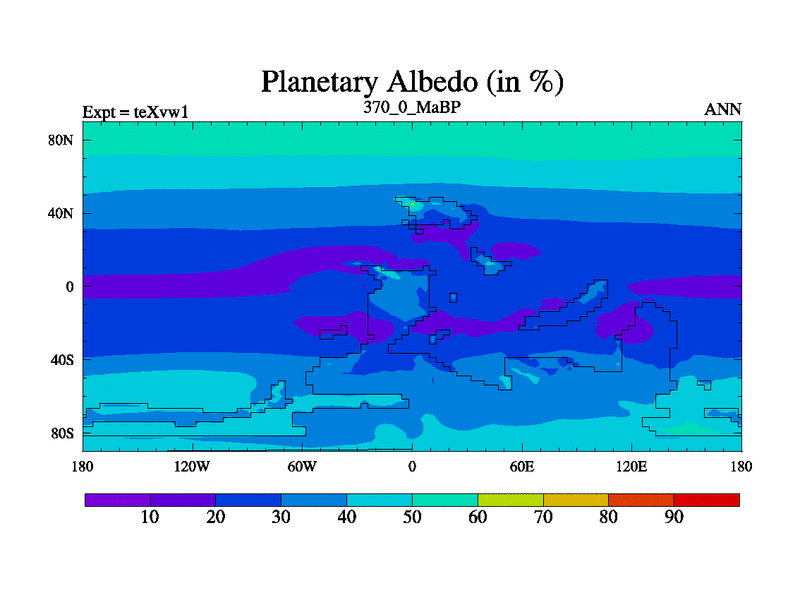 Planetary Albedo (in %)

Expt = teXvw1

370_0_MaBP

ANN

80N
40N
0
40S
80S

180 120W 60W 0 60E 120E 180

10 20 30 40 50 60 70 80 90